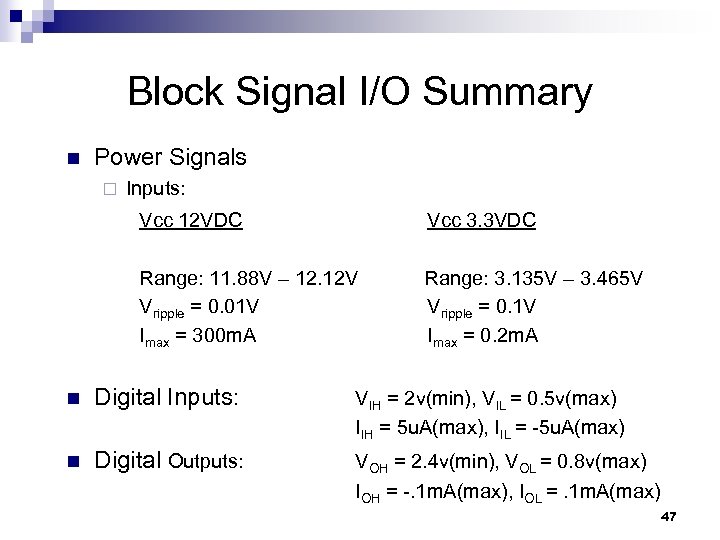 Block Signal I/O Summary

Power Signals

Inputs:

Vcc 12VDC

Range: 11.88V – 12.12V
$V_{ripple}$ = 0.01V
$I_{max}$ = 300mA

Vcc 3.3VDC

Range: 3.135V – 3.465V
$V_{ripple}$ = 0.1V
$I_{max}$ = 0.2mA

Digital Inputs: $V_{IH}$ = 2v(min), $V_{IL}$ = 0.5v(max)
$I_{IH}$ = 5uA(max), $I_{IL}$ = -5uA(max)

Digital Outputs: $V_{OH}$ = 2.4v(min), $V_{OL}$ = 0.8v(max)
$I_{OH}$ = -.1mA(max), $I_{OL}$ = .1mA(max)

47